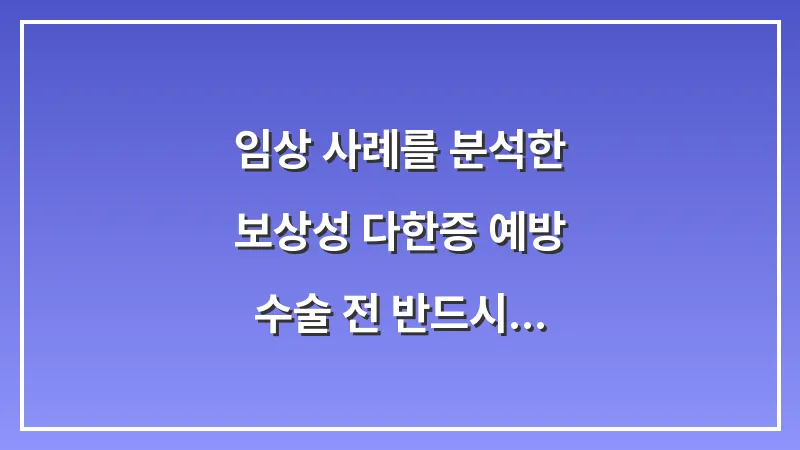 임상 사례를 분석한
보상성 다한증 예방
수술 전 반드시...